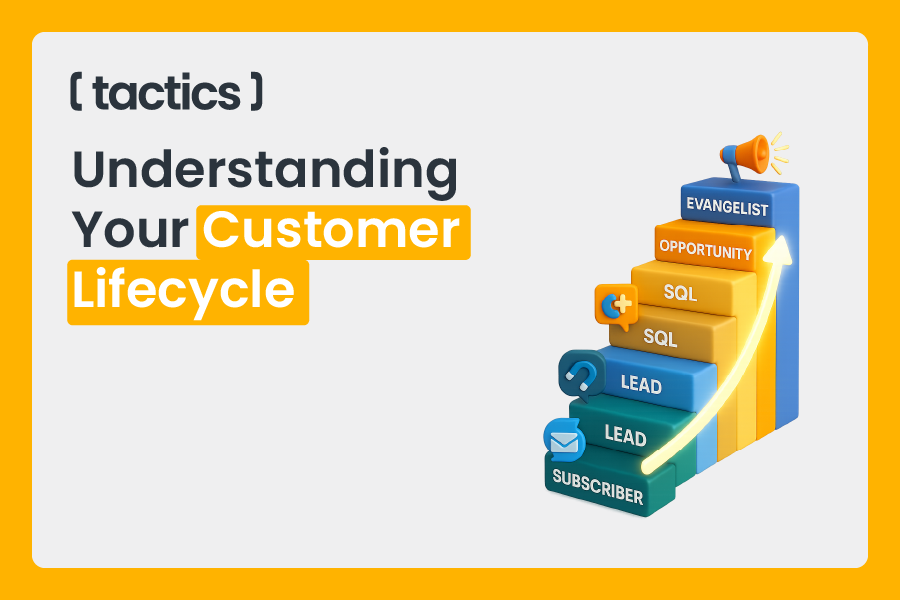 ( tactics )

Understanding Your Customer Lifecycle

EVANGELIST
OPPORTUNITY
SQL
SQL
LEAD
LEAD
SUBSCRIBER